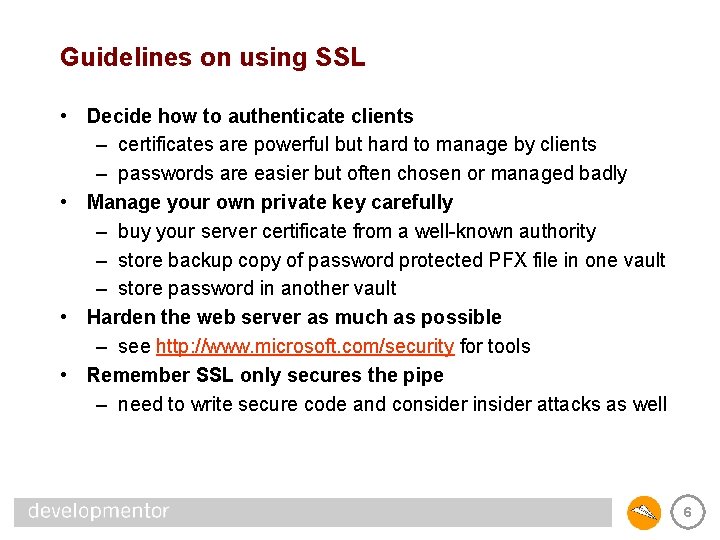 Guidelines on using SSL

• Decide how to authenticate clients
– certificates are powerful but hard to manage by clients
– passwords are easier but often chosen or managed badly
• Manage your own private key carefully
– buy your server certificate from a well-known authority
– store backup copy of password protected PFX file in one vault
– store password in another vault
• Harden the web server as much as possible
– see http://www.microsoft.com/security for tools
• Remember SSL only secures the pipe
– need to write secure code and consider insider attacks as well

developmentor

6